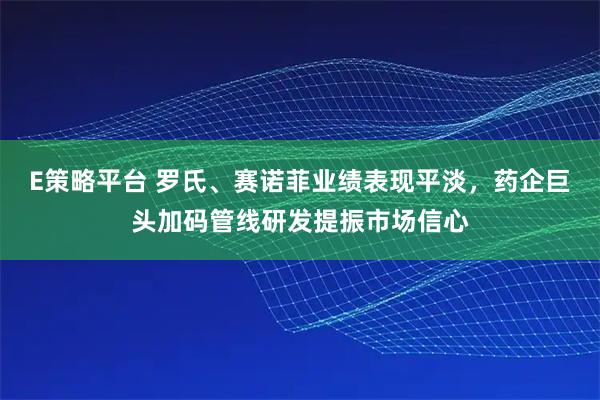 E策略平台 罗氏、赛诺菲业绩表现平淡，药企巨头加码管线研发提振市场信心